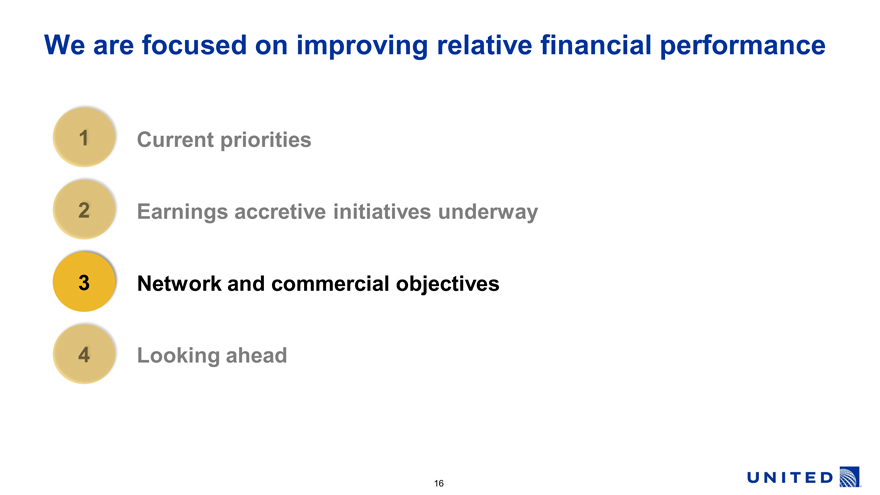 We are focused on improving relative financial performance

1 Current priorities

2 Earnings accretive initiatives underway

3 Network and commercial objectives

4 Looking ahead

16

UNITED